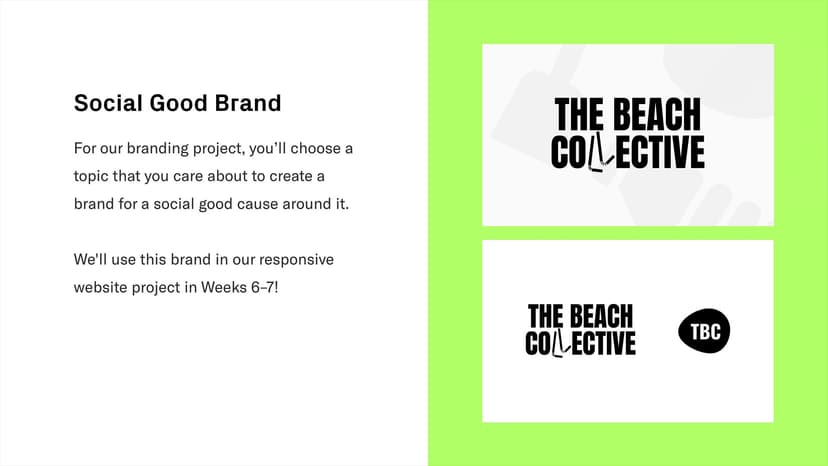 Social Good Brand

For our branding project, you'll choose a topic that you care about to create a brand for a social good cause around it.

We'll use this brand in our responsive website project in Weeks 6–7!

THE BEACH COLLECTIVE

THE BEACH COLLECTIVE

TBC